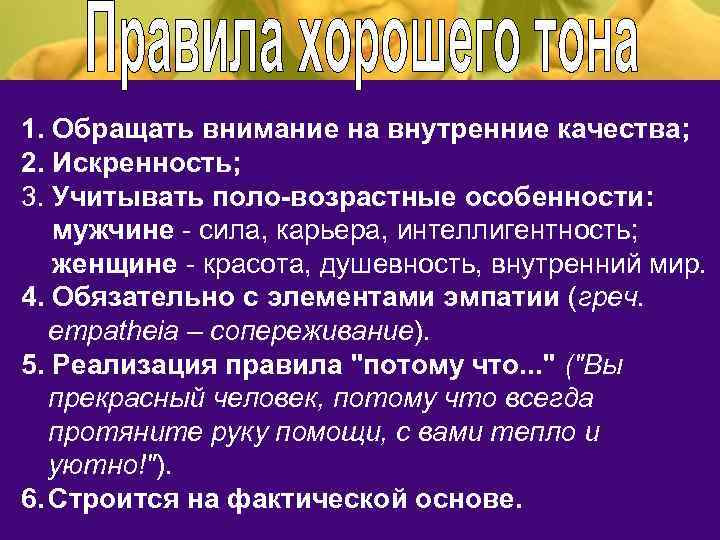 Правила хорошего тона

1. Обращать внимание на внутренние качества;
2. Искренность;
3. Учитывать поло-возрастные особенности:
мужчине - сила, карьера, интеллигентность;
женщине - красота, душевность, внутренний мир.
4. Обязательно с элементами эмпатии (греч. empatheia – сопереживание).
5. Реализация правила "потому что..." ("Вы прекрасный человек, потому что всегда протяните руку помощи, с вами тепло и уютно!").
6. Строится на фактической основе.